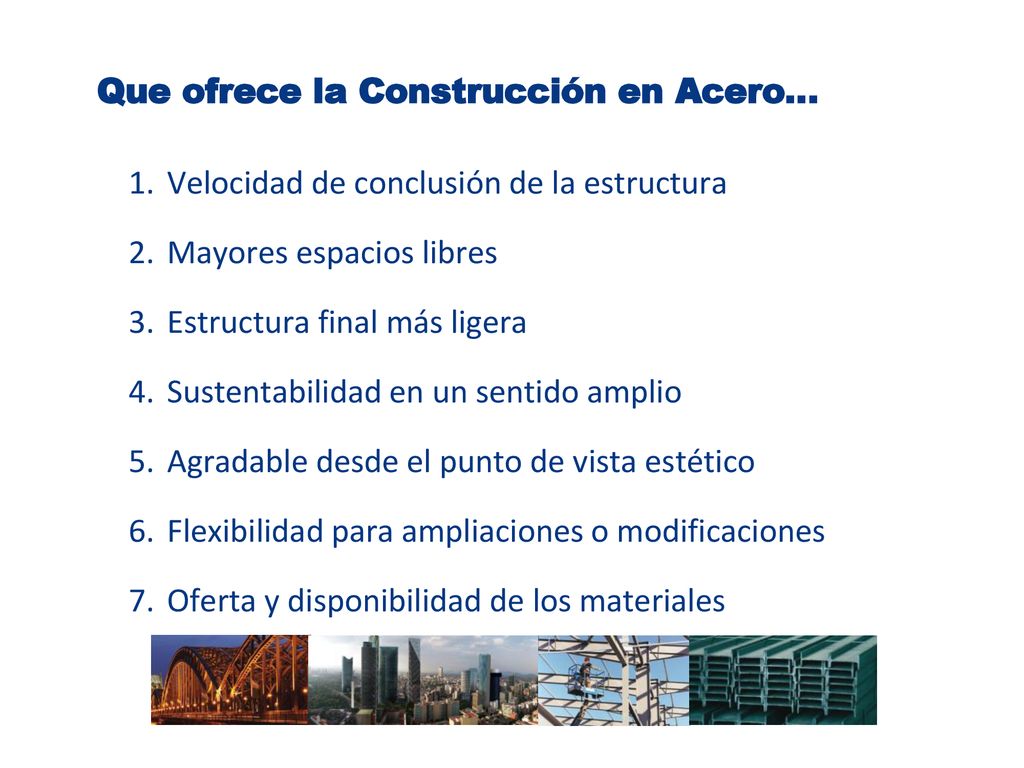 Que ofrece la Construcción en Acero…

1. Velocidad de conclusión de la estructura
2. Mayores espacios libres
3. Estructura final más ligera
4. Sustentabilidad en un sentido amplio
5. Agradable desde el punto de vista estético
6. Flexibilidad para ampliaciones o modificaciones
7. Oferta y disponibilidad de los materiales